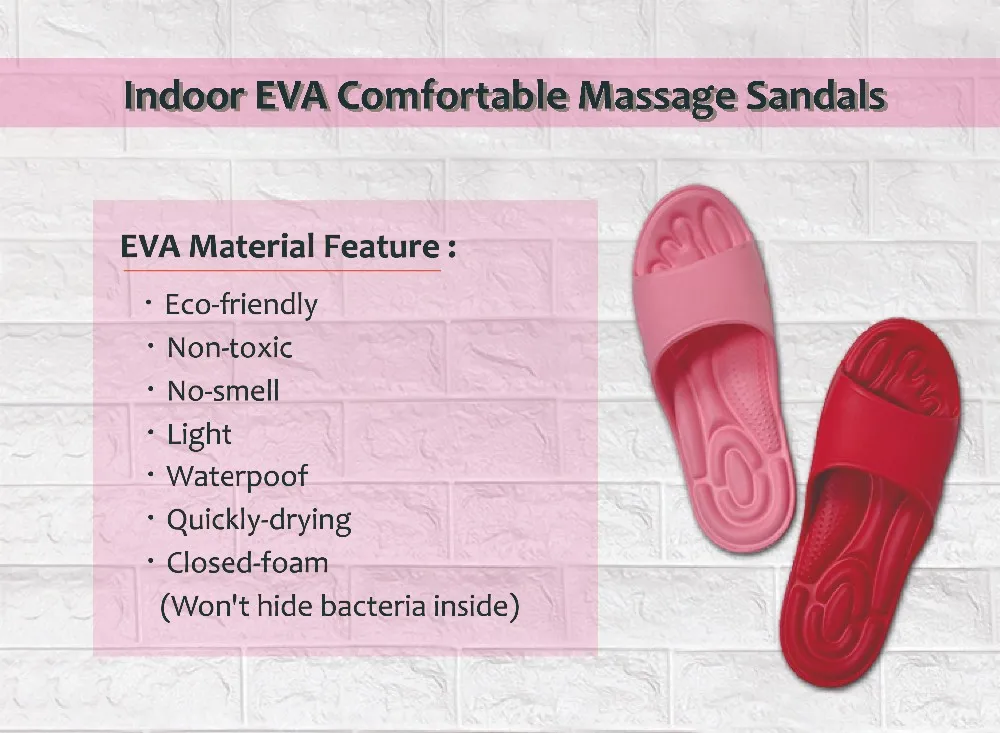 Indoor EVA Comfortable Massage Sandals

EVA Material Feature :

・Eco-friendly
・Non-toxic
・No-smell
・Light
・Waterpoof
・Quickly-drying
・Closed-foam
(Won't hide bacteria inside)